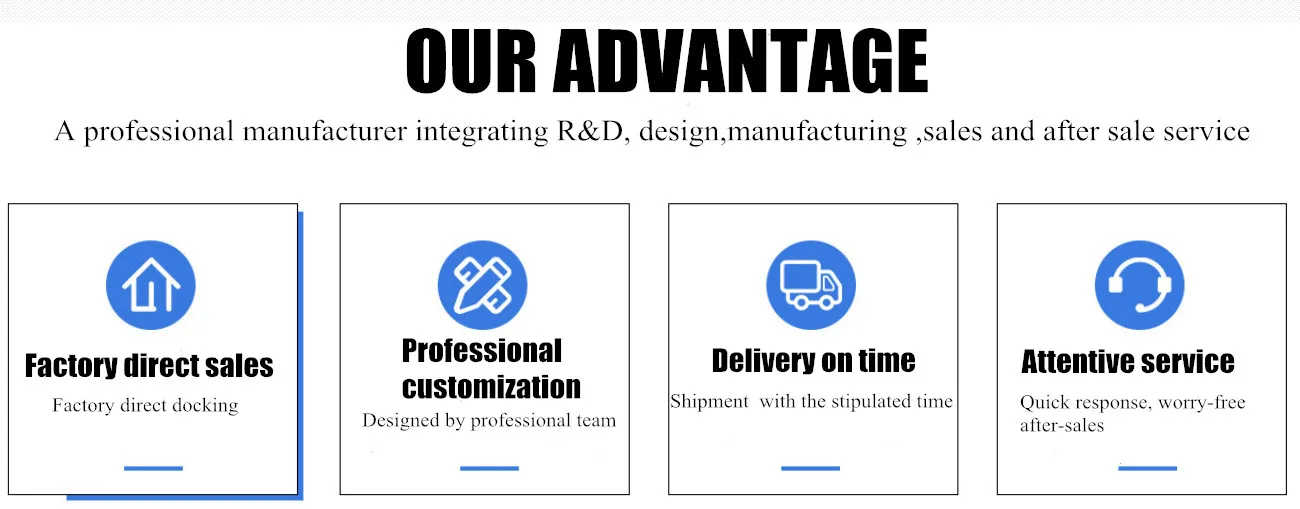 OUR ADVANTAGE

A professional manufacturer integrating R&D, design,manufacturing ,sales and after sale service

Factory direct sales

Factory direct docking

Professional customization

Designed by professional team

Delivery on time

Shipment with the stipulated time

Attentive service

Quick response, worry-free after-sales